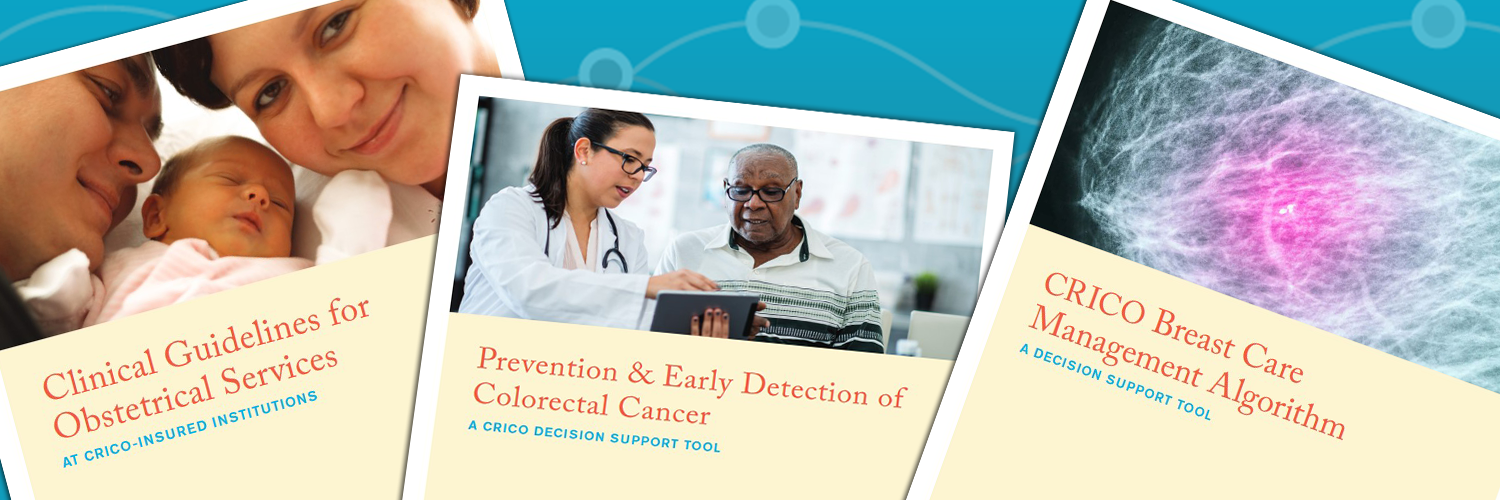 Clinical Guidelines for Obstetrical Services

AT CRICO-INSURED INSTITUTIONS

Prevention & Early Detection of Colorectal Cancer

A CRICO DECISION SUPPORT TOOL

CRICO Breast Care Management Algorithm

A DECISION SUPPORT TOOL